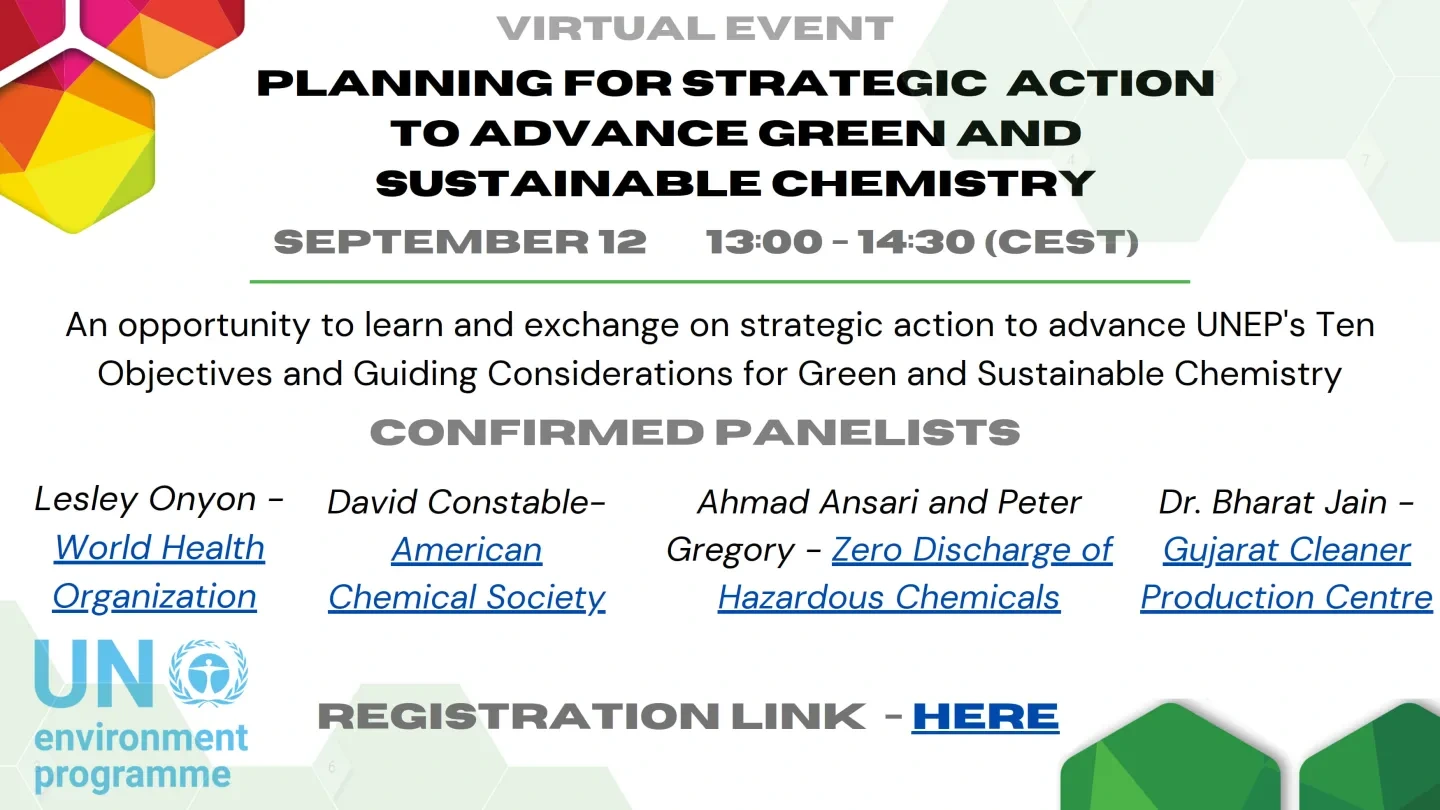 VIRTUAL EVENT

PLANNING FOR STRATEGIC ACTION TO ADVANCE GREEN AND SUSTAINABLE CHEMISTRY

SEPTEMBER 12 13:00 - 14:30 (CEST)

An opportunity to learn and exchange on strategic action to advance UNEP's Ten Objectives and Guiding Considerations for Green and Sustainable Chemistry

CONFIRMED PANELISTS

Lesley Onyon - World Health Organization

David Constable- American Chemical Society

Ahmad Ansari and Peter Gregory - Zero Discharge of Hazardous Chemicals

Dr. Bharat Jain - Gujarat Cleaner Production Centre

UN environment programme

REGISTRATION LINK - HERE